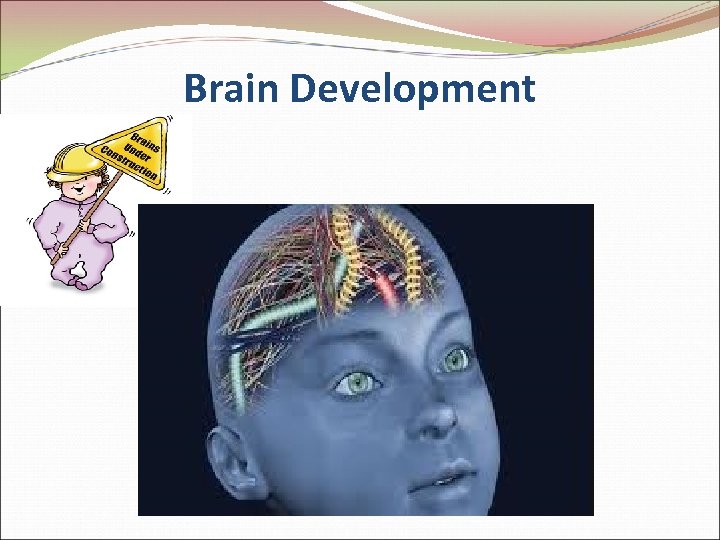 Brain Development

Brains Under Construction